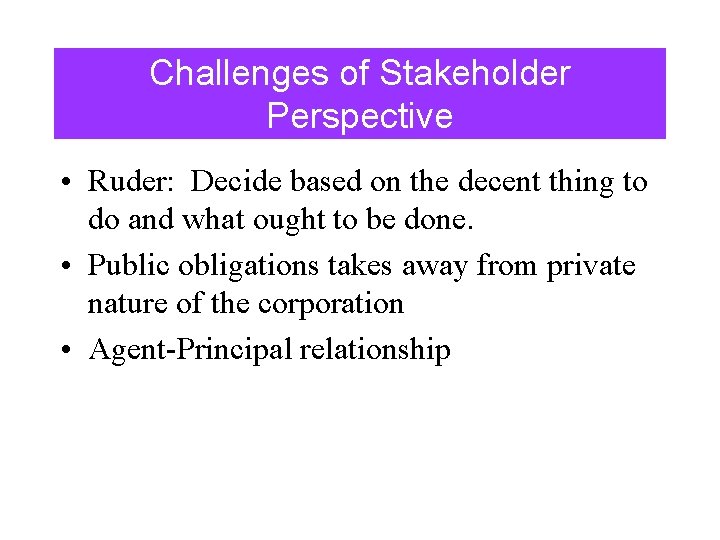 Challenges of Stakeholder Perspective

• Ruder: Decide based on the decent thing to do and what ought to be done.

• Public obligations takes away from private nature of the corporation

• Agent-Principal relationship